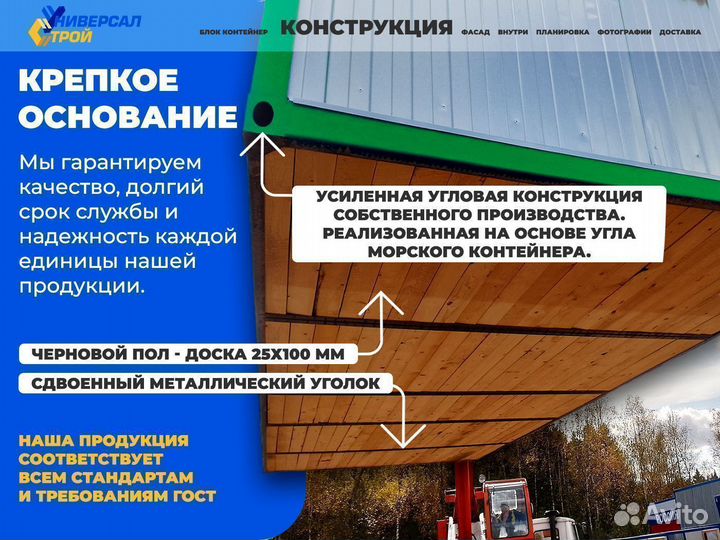 УНИВЕРСАЛ
СТРОЙ

БЛОК КОНТЕЙНЕР КОНСТРУКЦИЯ ФАСАД ВНУТРИ ПЛАНИРОВКА ФОТОГРАФИИ ДОСТАВКА

КРЕПКОЕ ОСНОВАНИЕ

Мы гарантируем качество, долгий срок службы и надежность каждой единицы нашей продукции.

УСИЛЕННАЯ УГЛОВАЯ КОНСТРУКЦИЯ СОБСТВЕННОГО ПРОИЗВОДСТВА. РЕАЛИЗОВАННАЯ НА ОСНОВЕ УГЛА МОРСКОГО КОНТЕЙНЕРА.

ЧЕРНОВОЙ ПОЛ - ДОСКА 25Х100 ММ

СДВОЕННЫЙ МЕТАЛЛИЧЕСКИЙ УГОЛОК

НАША ПРОДУКЦИЯ СООТВЕТСТВУЕТ ВСЕМ СТАНДАРТАМ И ТРЕБОВАНИЯМ ГОСТ

Avito